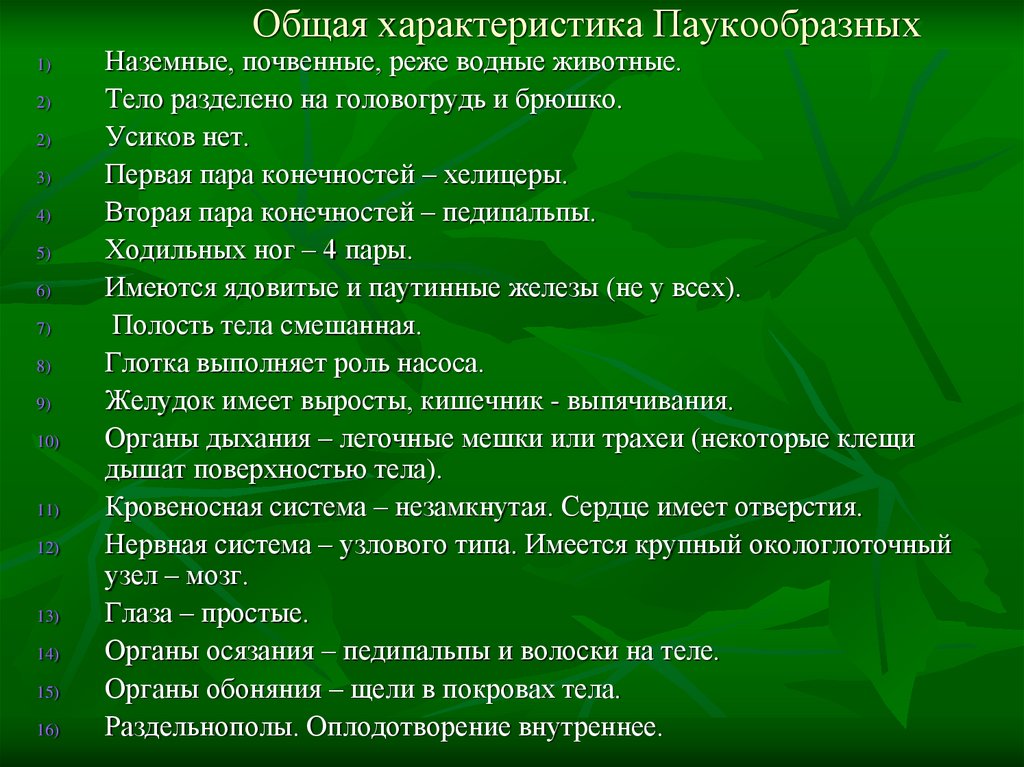 Общая характеристика Паукообразных

1) Наземные, почвенные, реже водные животные.
2) Тело разделено на головогрудь и брюшко.
2) Усиков нет.
3) Первая пара конечностей – хелицеры.
4) Вторая пара конечностей – педипальпы.
5) Ходильных ног – 4 пары.
6) Имеются ядовитые и паутинные железы (не у всех).
7) Полость тела смешанная.
8) Глотка выполняет роль насоса.
9) Желудок имеет выросты, кишечник - выпячивания.
10) Органы дыхания – легочные мешки или трахеи (некоторые клещи дышат поверхностью тела).
11) Кровеносная система – незамкнутая. Сердце имеет отверстия.
12) Нервная система – узлового типа. Имеется крупный окологлоточный узел – мозг.
13) Глаза – простые.
14) Органы осязания – педипальпы и волоски на теле.
15) Органы обоняния – щели в покровах тела.
16) Раздельнополы. Оплодотворение внутреннее.